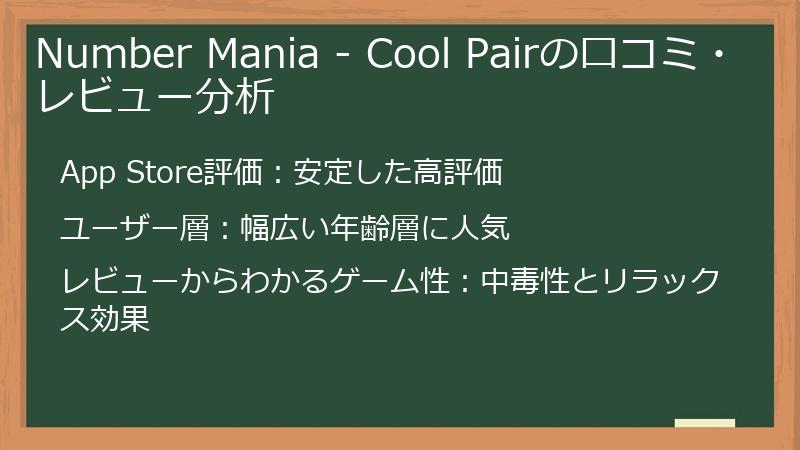 Number Mania - Cool Pairの口コミ・レビュー分析

App Store評価：安定した高評価

ユーザー層：幅広い年齢層に人気

レビューからわかるゲーム性：中毒性とリラックス効果